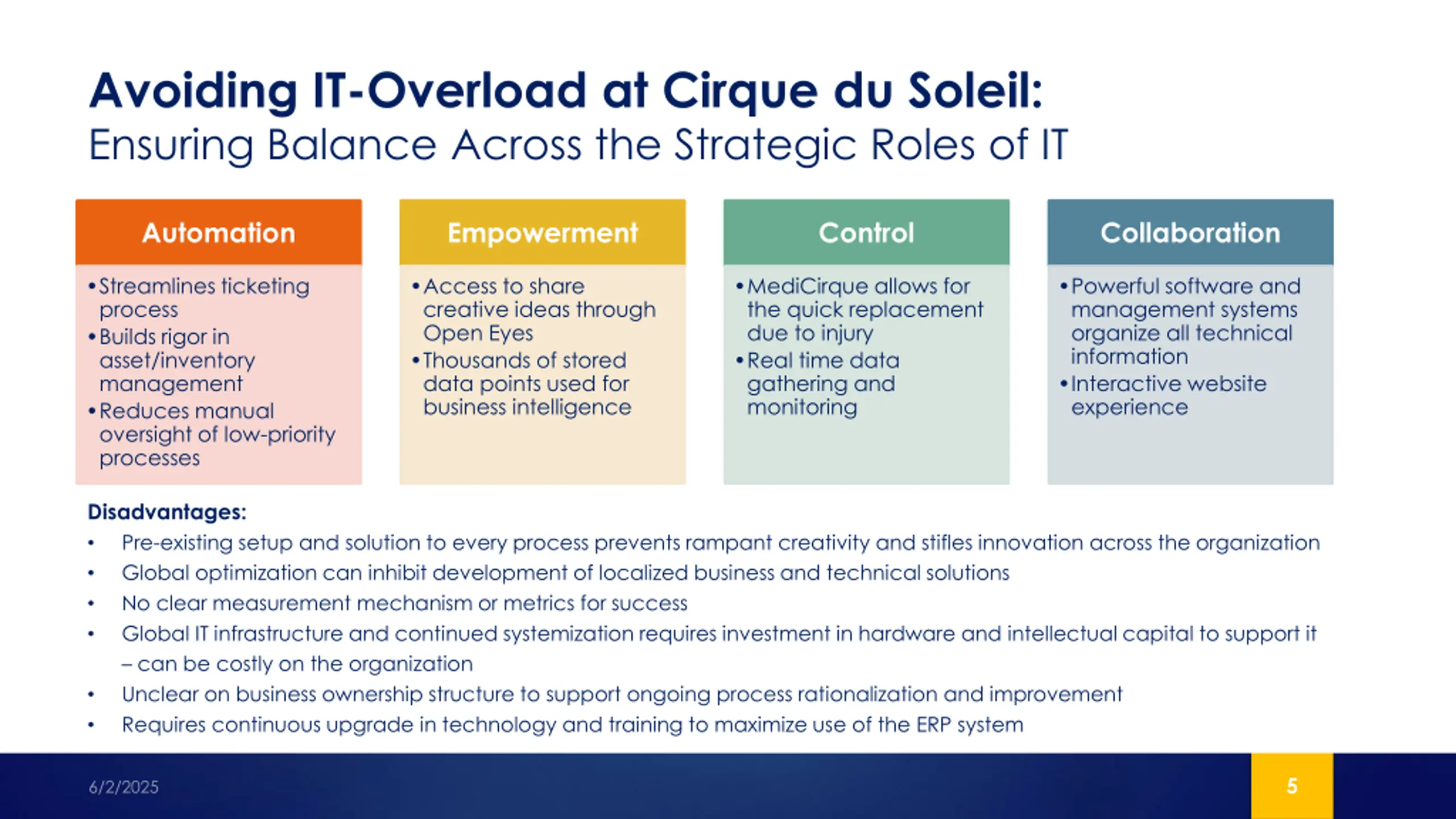 Avoiding IT-Overload at Cirque du Soleil:
Ensuring Balance Across the Strategic Roles of IT

Automation
• Streamlines ticketing process
• Builds rigor in asset/inventory management
• Reduces manual oversight of low-priority processes

Empowerment
• Access to share creative ideas through Open Eyes
• Thousands of stored data points used for business intelligence

Control
• MediCirque allows for the quick replacement due to injury
• Real time data gathering and monitoring

Collaboration
• Powerful software and management systems organize all technical information
• Interactive website experience

Disadvantages:
• Pre-existing setup and solution to every process prevents rampant creativity and stifles innovation across the organization
• Global optimization can inhibit development of localized business and technical solutions
• No clear measurement mechanism or metrics for success
• Global IT infrastructure and continued systemization requires investment in hardware and intellectual capital to support it – can be costly on the organization
• Unclear on business ownership structure to support ongoing process rationalization and improvement
• Requires continuous upgrade in technology and training to maximize use of the ERP system

6/2/2025
5